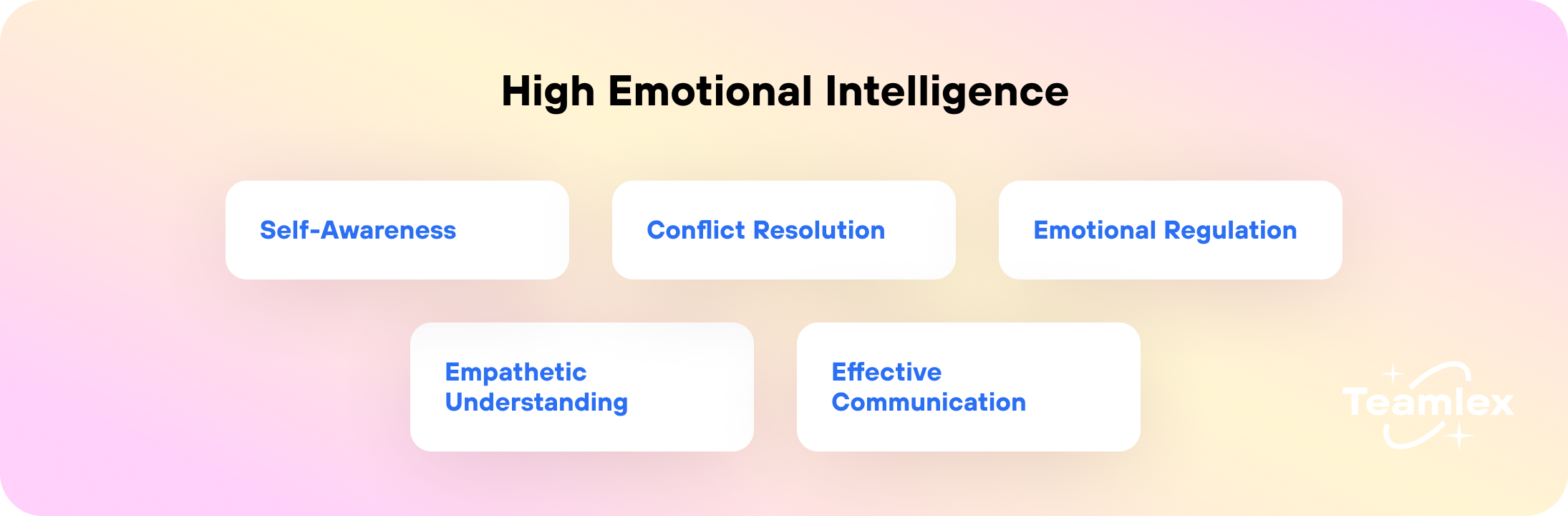 High Emotional Intelligence

Self-Awareness

Conflict Resolution

Emotional Regulation

Empathetic Understanding

Effective Communication

Teamlex